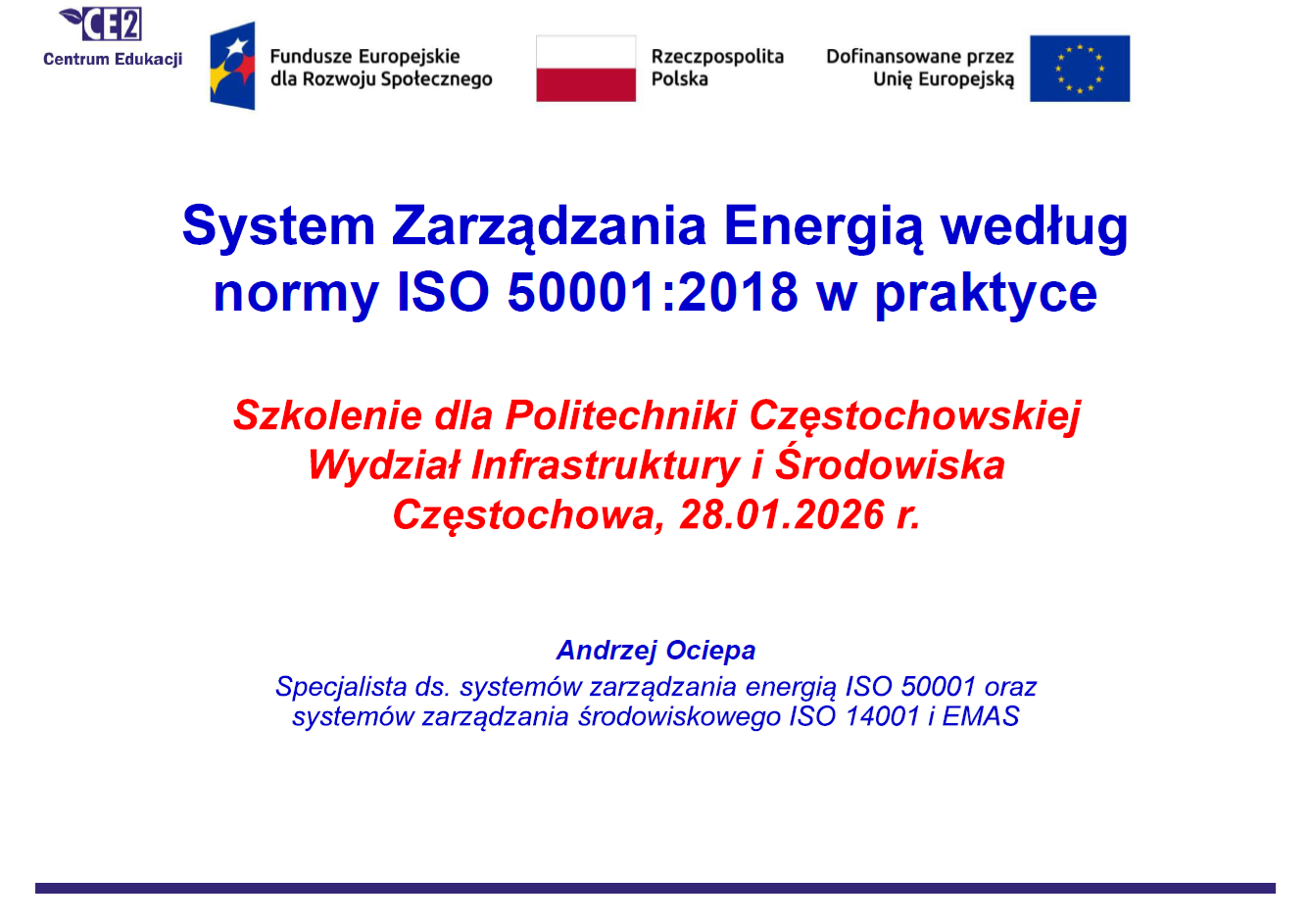 CE2
Centrum Edukacji

Fundusze Europejskie dla Rozwoju Społecznego

Rzeczpospolita Polska

Dofinansowane przez Unię Europejską

System Zarządzania Energią według normy ISO 50001:2018 w praktyce

Szkolenie dla Politechniki Częstochowskiej
Wydział Infrastruktury i Środowiska
Częstochowa, 28.01.2026 r.

Andrzej Ociepa
Specjalista ds. systemów zarządzania energią ISO 50001 oraz systemów zarządzania środowiskowego ISO 14001 i EMAS